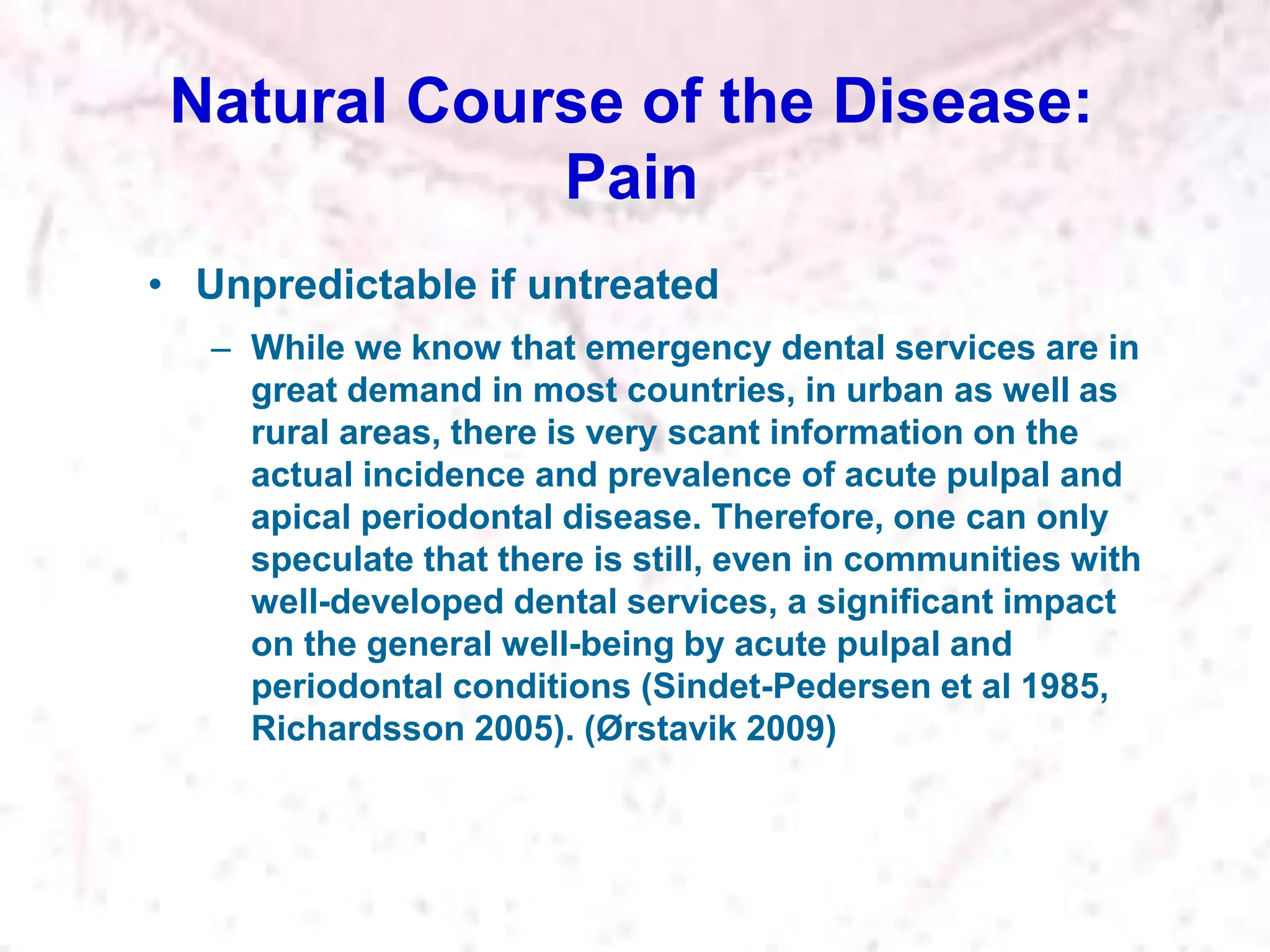 Natural Course of the Disease: Pain

• Unpredictable if untreated

– While we know that emergency dental services are in great demand in most countries, in urban as well as rural areas, there is very scant information on the actual incidence and prevalence of acute pulpal and apical periodontal disease. Therefore, one can only speculate that there is still, even in communities with well-developed dental services, a significant impact on the general well-being by acute pulpal and periodontal conditions (Sindet-Pedersen et al 1985, Richardsson 2005). (Ørstavik 2009)